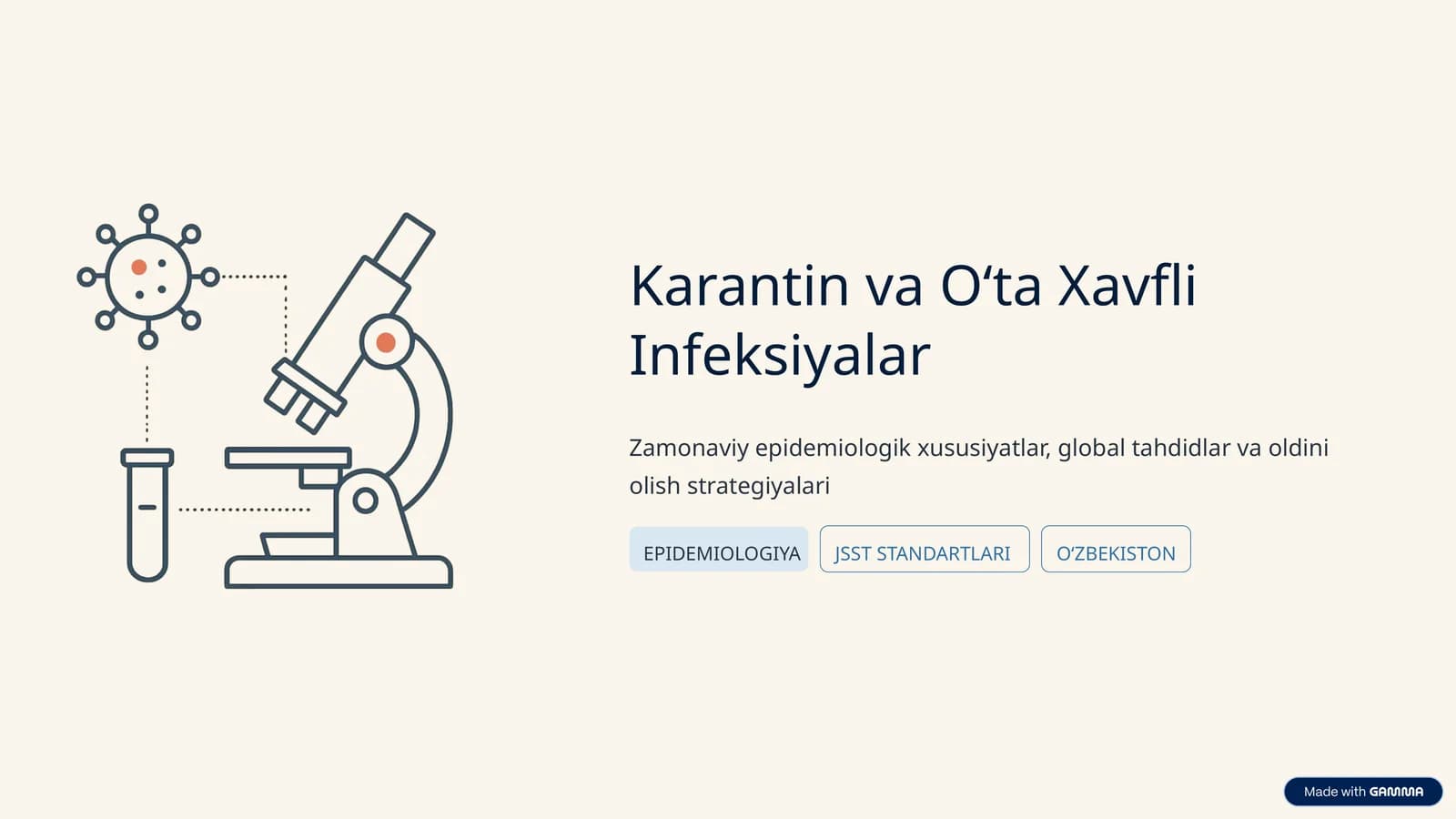 Karantin va O‘ta Xavfli Infeksiyalar

Zamonaviy epidemiologik xususiyatlar, global tahdidlar va oldini olish strategiyalari

EPIDEMIOLOGIYA

JSST STANDARTLARI

O‘ZBEKISTON

Made with GAMMA